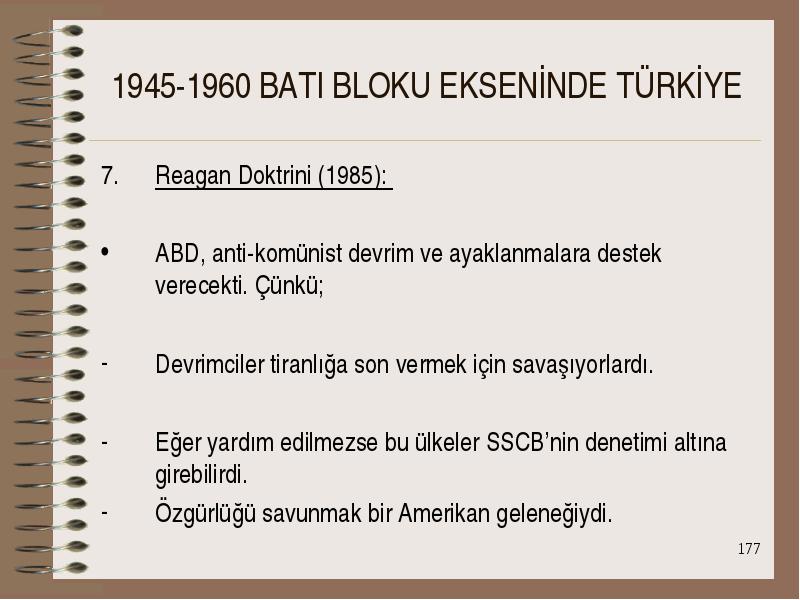 1945-1960 BATI BLOKU EKSENİNDE TÜRKİYE

7. Reagan Doktrini (1985):

• ABD, anti-komünist devrim ve ayaklanmalara destek verecekti. Çünkü;

- Devrimciler tiranlığa son vermek için savaşıyorlardı.

- Eğer yardım edilmezse bu ülkeler SSCB'nin denetimi altına girebilirdi.

- Özgürlüğü savunmak bir Amerikan geleneğiydi.

177